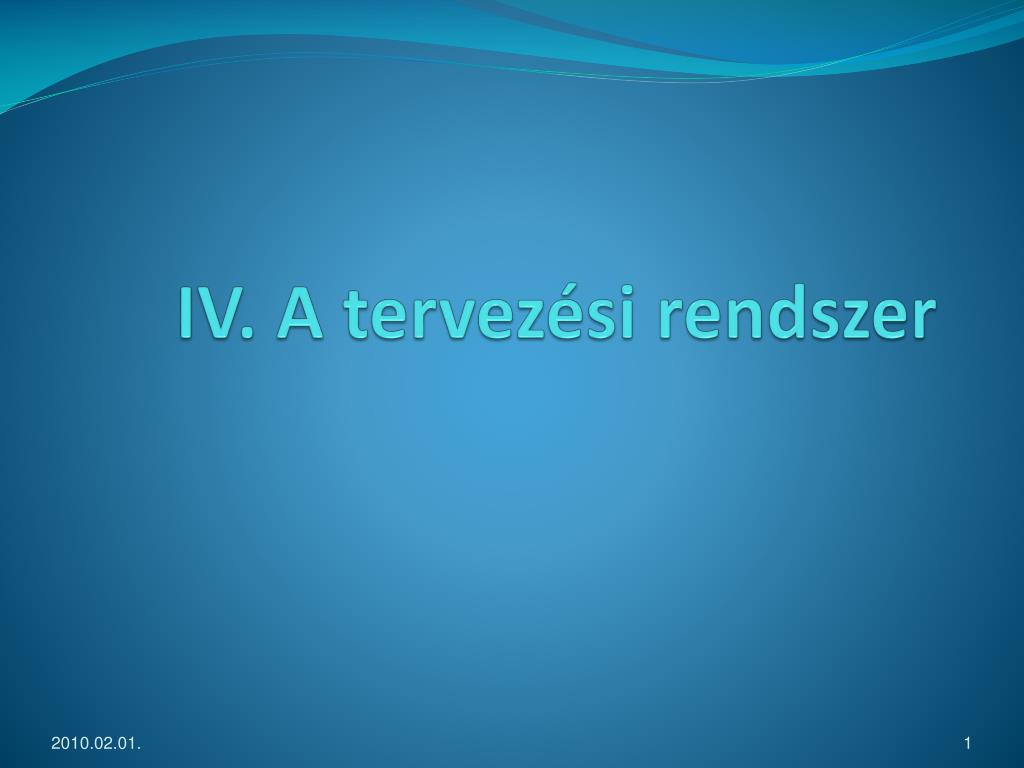 IV. A tervezési rendszer

2010.02.01.

1